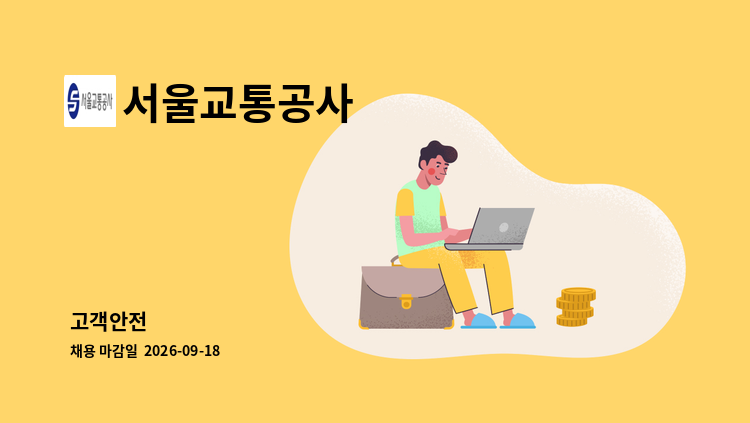 서울교통공사

서울교통공사

고객안전

채용 마감일 2026-09-18